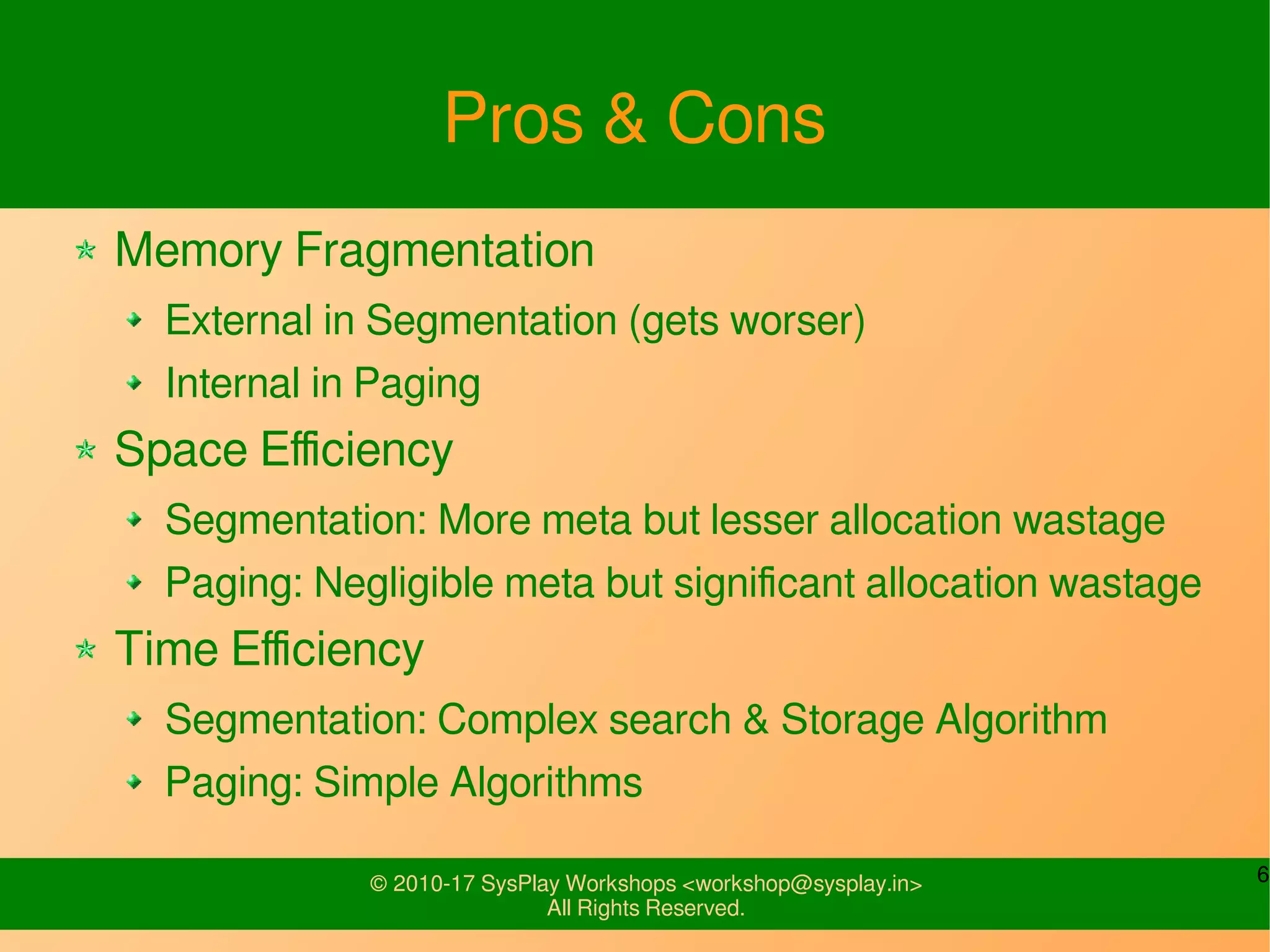 Pros & Cons

Memory Fragmentation

External in Segmentation (gets worser)

Internal in Paging

Space Efficiency

Segmentation: More meta but lesser allocation wastage

Paging: Negligible meta but significant allocation wastage

Time Efficiency

Segmentation: Complex search & Storage Algorithm

Paging: Simple Algorithms

© 2010-17 SysPlay Workshops <workshop@sysplay.in>
All Rights Reserved.

6